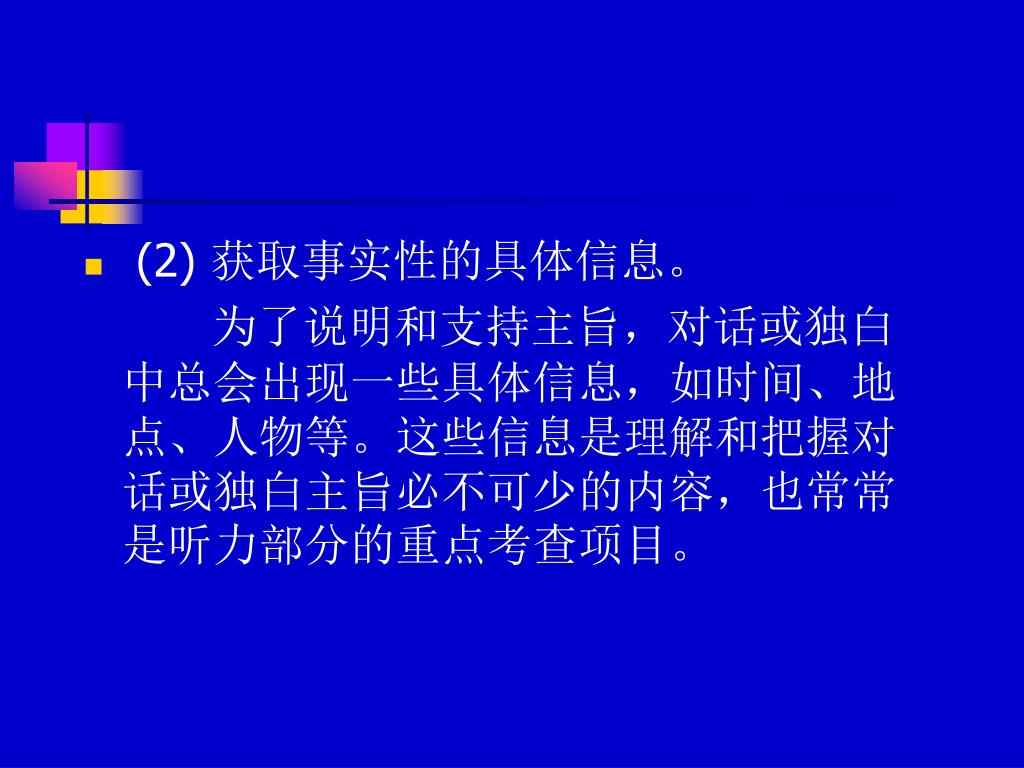 (2) 获取事实性的具体信息。

为了说明和支持主旨，对话或独白中总会出现一些具体信息，如时间、地点、人物等。这些信息是理解和把握对话或独白主旨必不可少的内容，也常常是听力部分的重点考查项目。